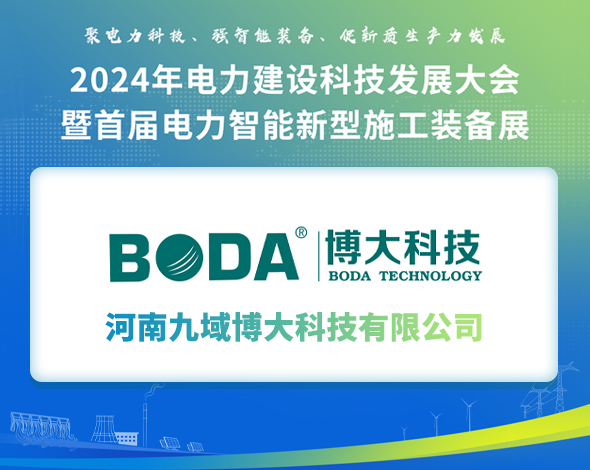 聚电力科技、强智能装备、促新质生产力发展

2024年电力建设科技发展大会
暨首届电力智能新型施工装备展

BODA® 博大科技
BODA TECHNOLOGY

河南九域博大科技有限公司